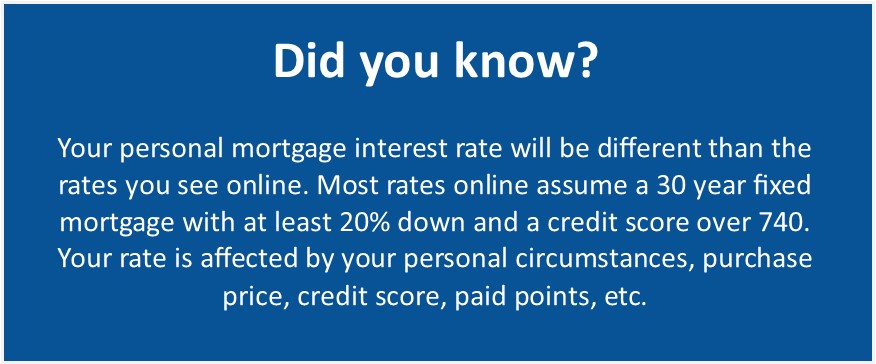 Did you know?

Your personal mortgage interest rate will be different than the rates you see online. Most rates online assume a 30 year fixed mortgage with at least 20% down and a credit score over 740. Your rate is affected by your personal circumstances, purchase price, credit score, paid points, etc.